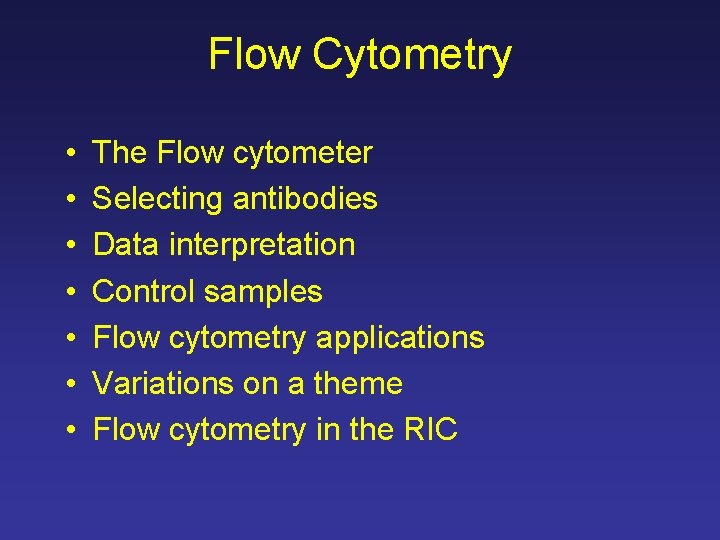 Flow Cytometry

• The Flow cytometer
• Selecting antibodies
• Data interpretation
• Control samples
• Flow cytometry applications
• Variations on a theme
• Flow cytometry in the RIC